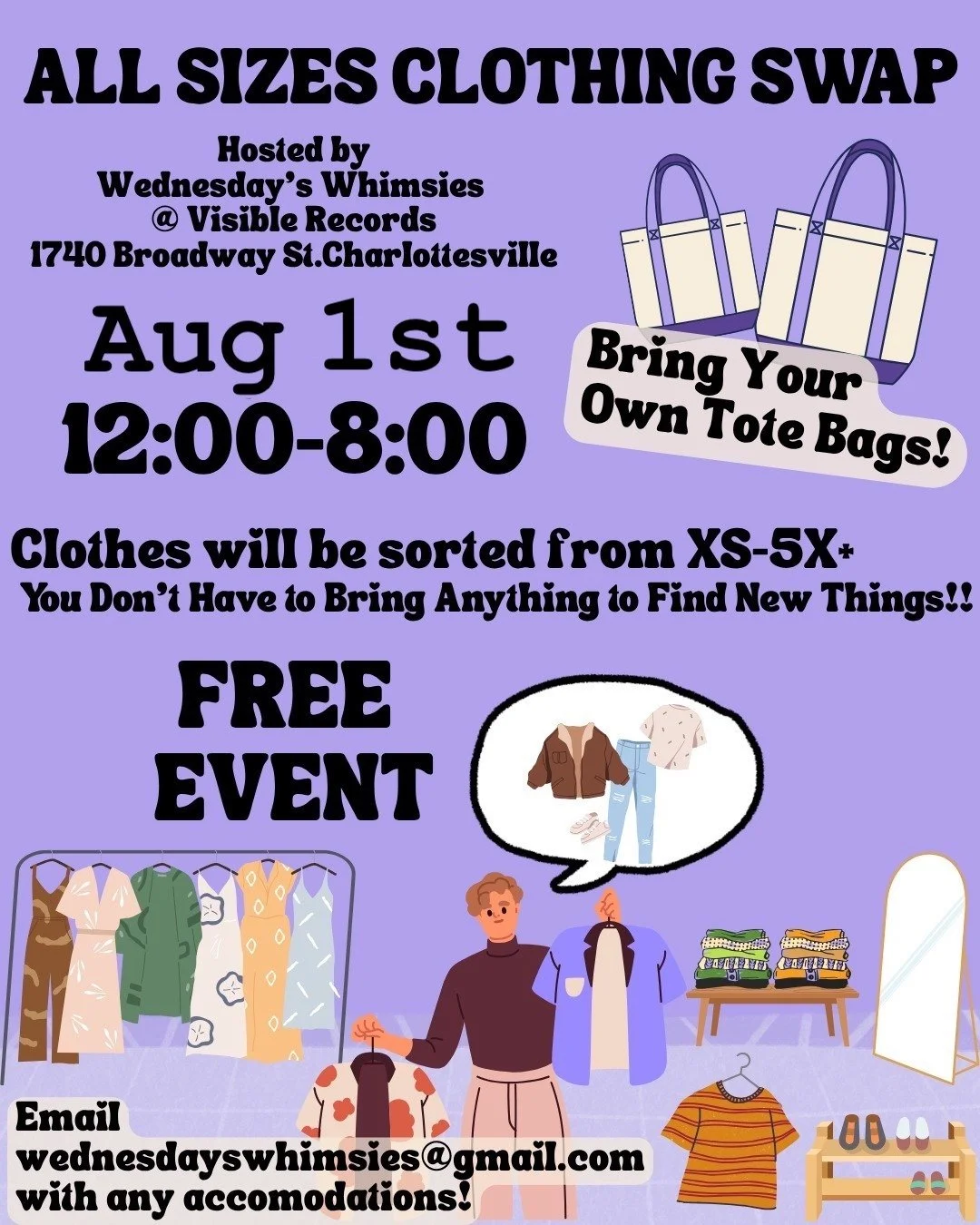 ALL SIZES CLOTHING SWAP

Hosted by
Wednesday's Whimsies
@ Visible Records
1740 Broadway St.Charlottesville

Aug 1st
12:00-8:00

Bring Your Own Tote Bags!

Clothes will be sorted from XS-5X+
You Don't Have to Bring Anything to Find New Things!!

FREE EVENT

Email wednesdayswhimsies@gmail.com with any accomodations!